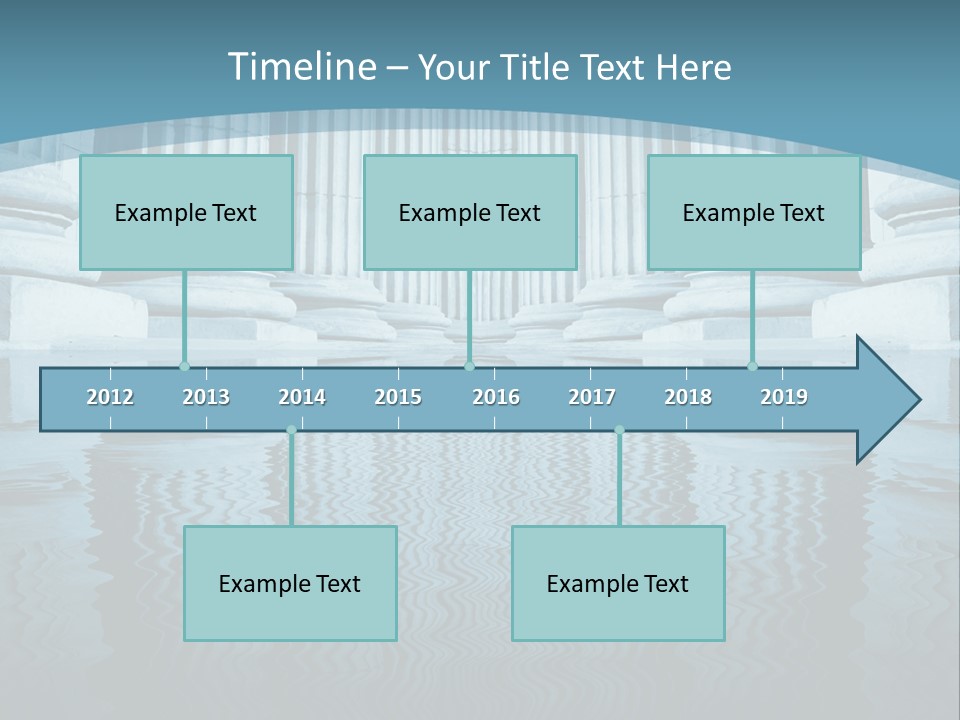 Timeline – Your Title Text Here

Example Text

Example Text

Example Text

2012 2013 2014 2015 2016 2017 2018 2019

Example Text

Example Text